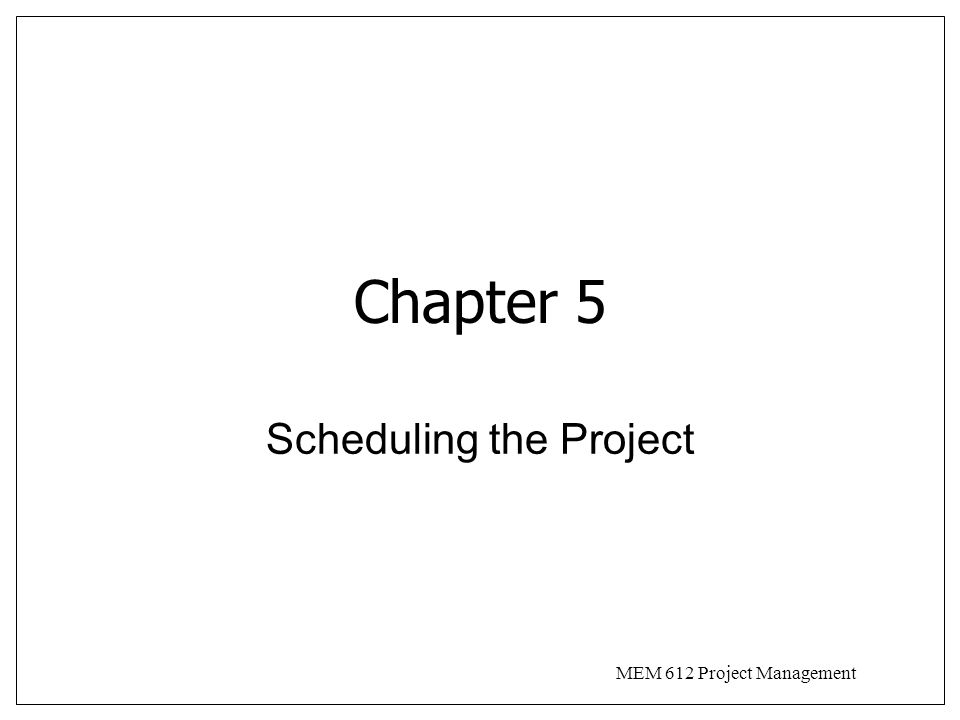 Chapter 5

Scheduling the Project

MEM 612 Project Management